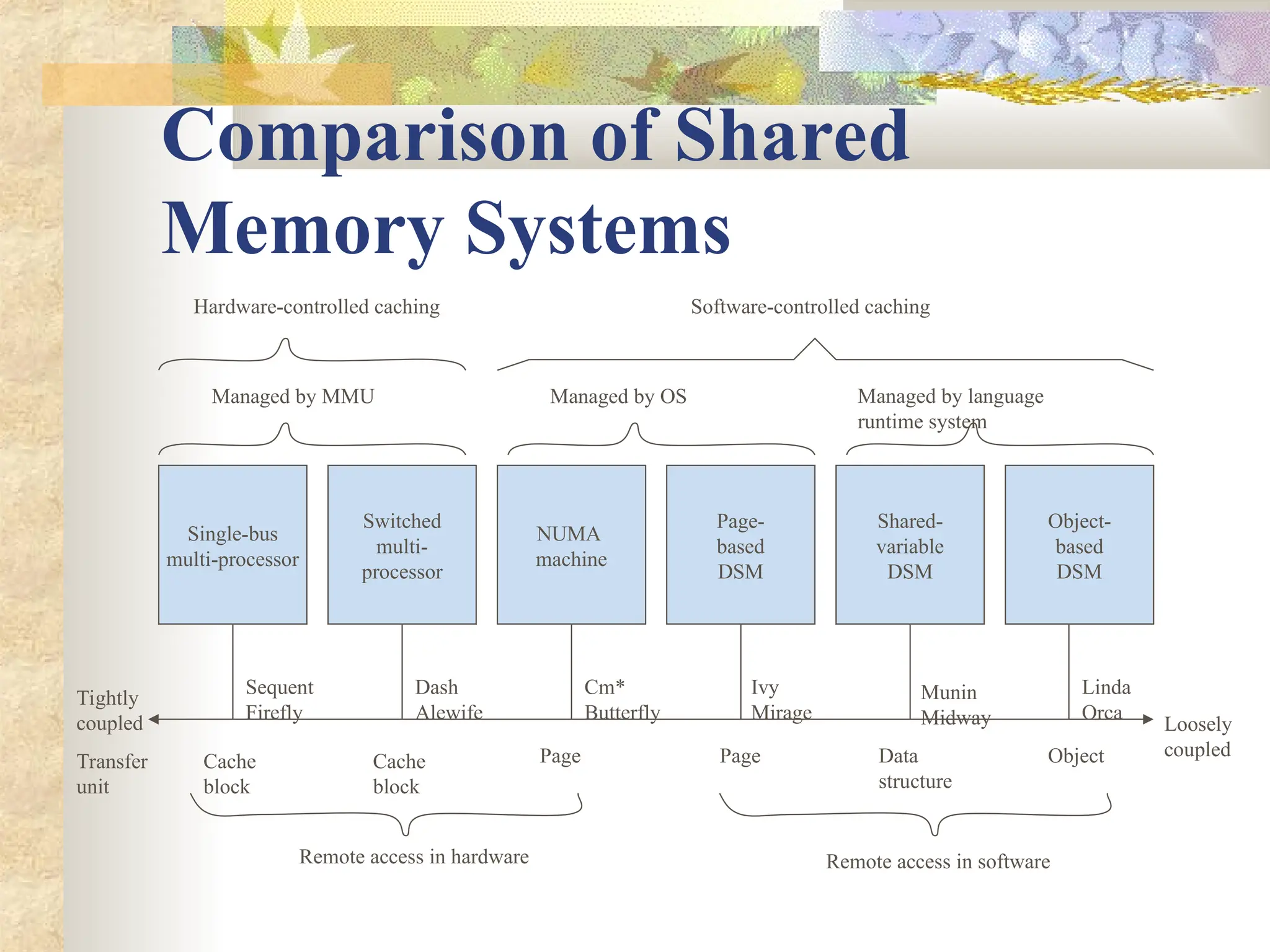 Comparison of Shared Memory Systems

Hardware-controlled caching

Software-controlled caching

Managed by MMU

Managed by OS

Managed by language runtime system

Single-bus multi-processor

Switched multi-processor

NUMA machine

Page-based DSM

Shared-variable DSM

Object-based DSM

Tightly coupled

Sequent Firefly

Dash Alewife

Cm* Butterfly

Ivy Mirage

Munin Midway

Linda Orca

Loosely coupled

Transfer unit

Cache block

Cache block

Page

Page

Data structure

Object

Remote access in hardware

Remote access in software